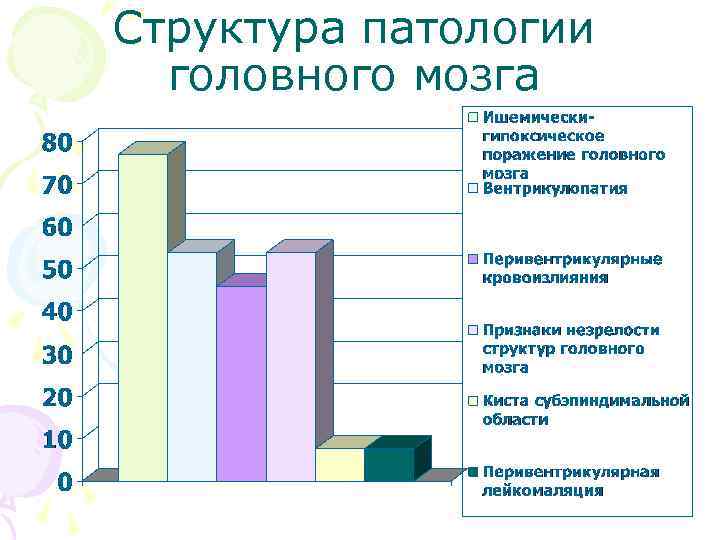 Структура патологии головного мозга

80
70
60
50
40
30
20
10
0

Ишемически-гипоксическое поражение головного мозга
Вентрикулопатия
Перивентрикулярные кровоизлияния
Признаки незрелости структур головного мозга
Киста субэпиндимальной области
Перивентрикулярная лейкомаляция